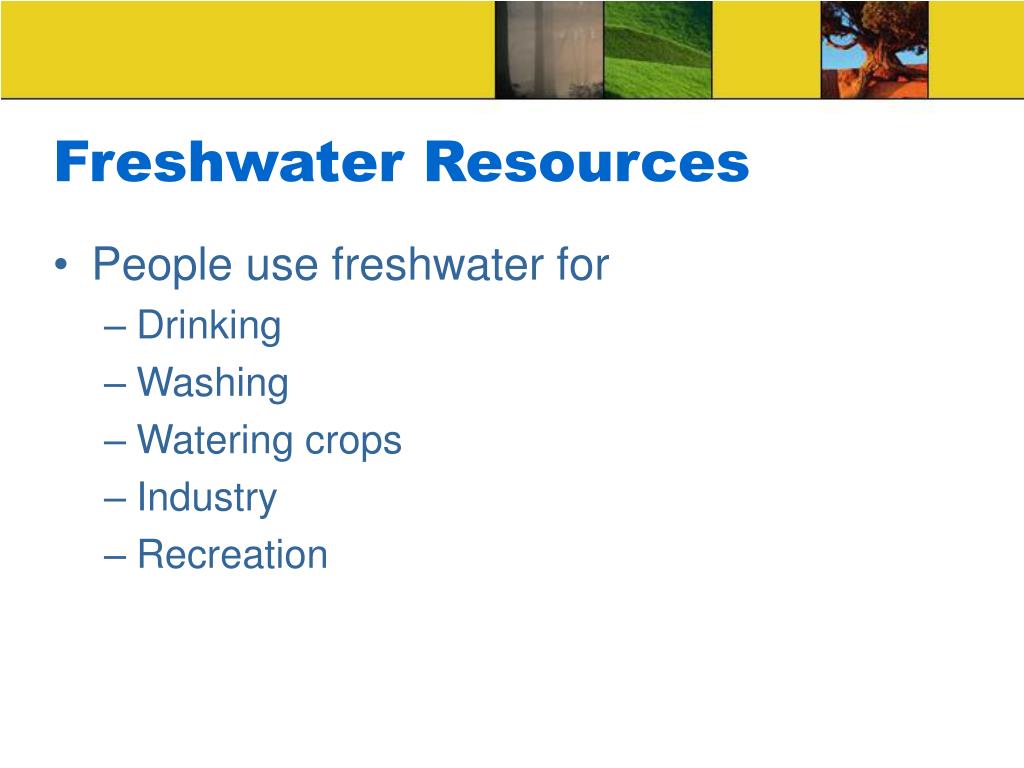 Freshwater Resources

• People use freshwater for
– Drinking
– Washing
– Watering crops
– Industry
– Recreation